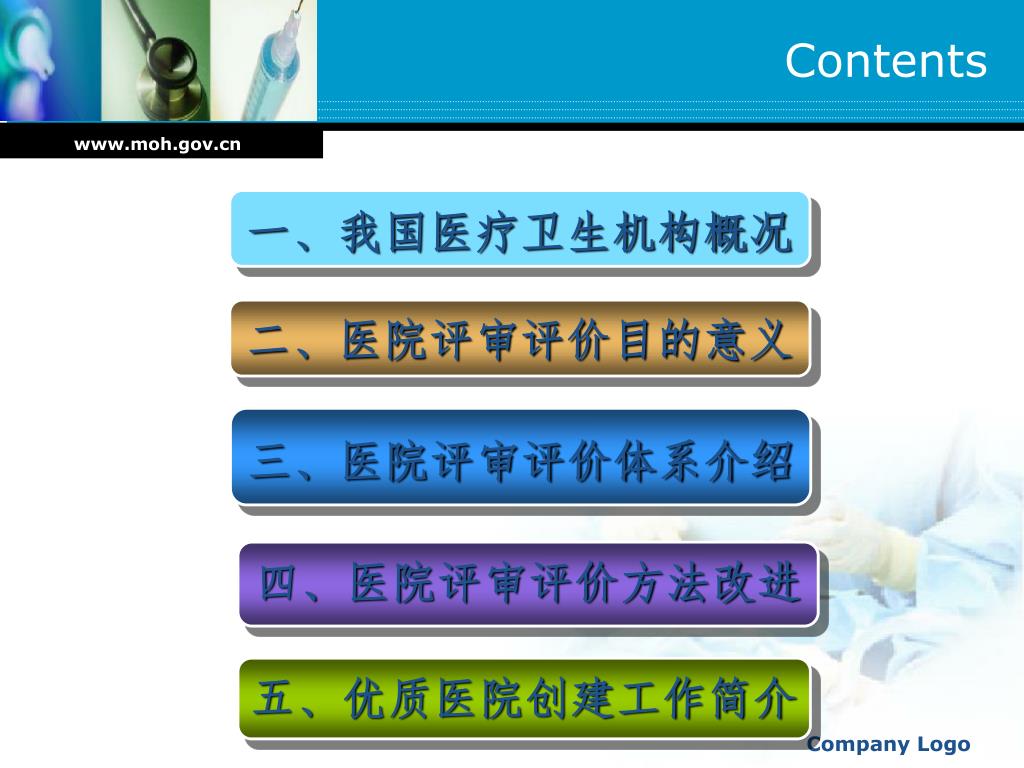 Contents

www.moh.gov.cn

一、我国医疗卫生机构概况

二、医院评审评价目的意义

三、医院评审评价体系介绍

四、医院评审评价方法改进

五、优质医院创建工作简介

Company Logo